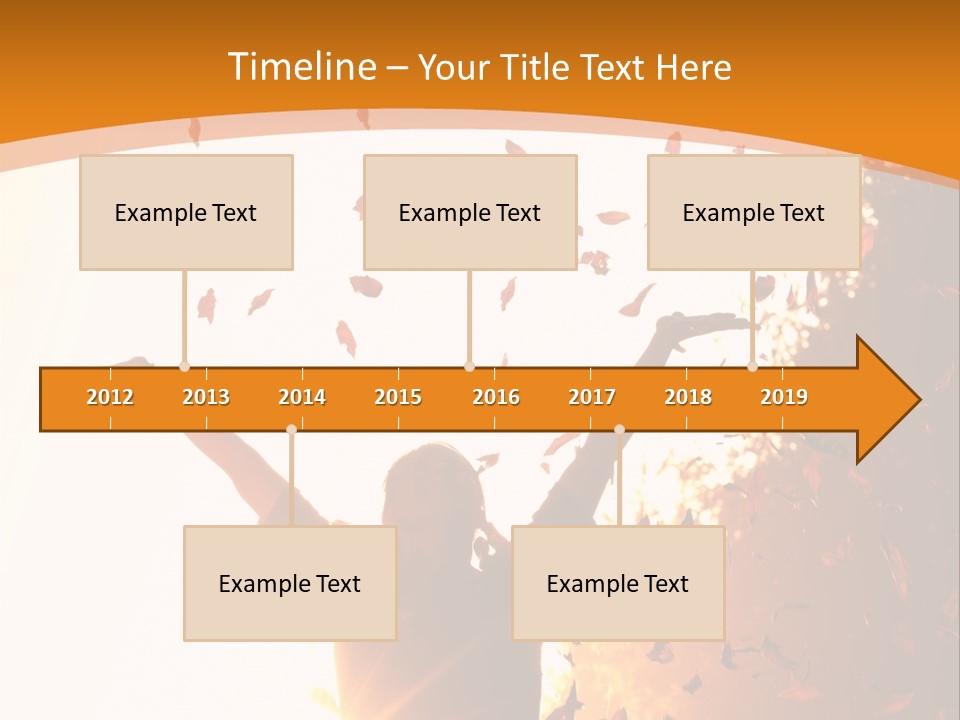 Timeline – Your Title Text Here

Example Text

Example Text

Example Text

2012 2013 2014 2015 2016 2017 2018 2019

Example Text

Example Text